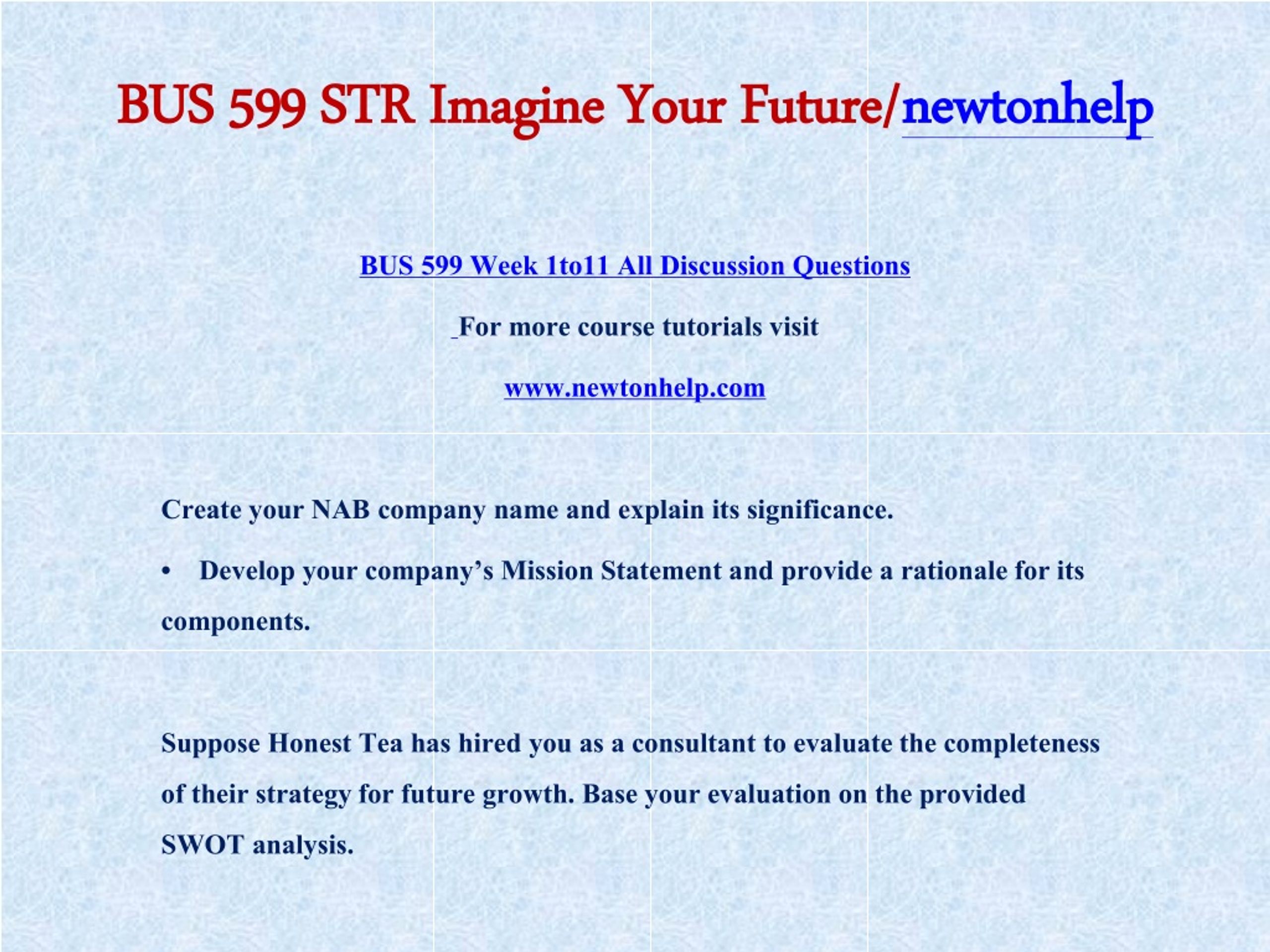 BUS 599 STR Imagine Your Future/newtonhelp

BUS 599 Week 1to11 All Discussion Questions

For more course tutorials visit

www.newtonhelp.com

Create your NAB company name and explain its significance.

• Develop your company's Mission Statement and provide a rationale for its components.

Suppose Honest Tea has hired you as a consultant to evaluate the completeness of their strategy for future growth. Base your evaluation on the provided SWOT analysis.